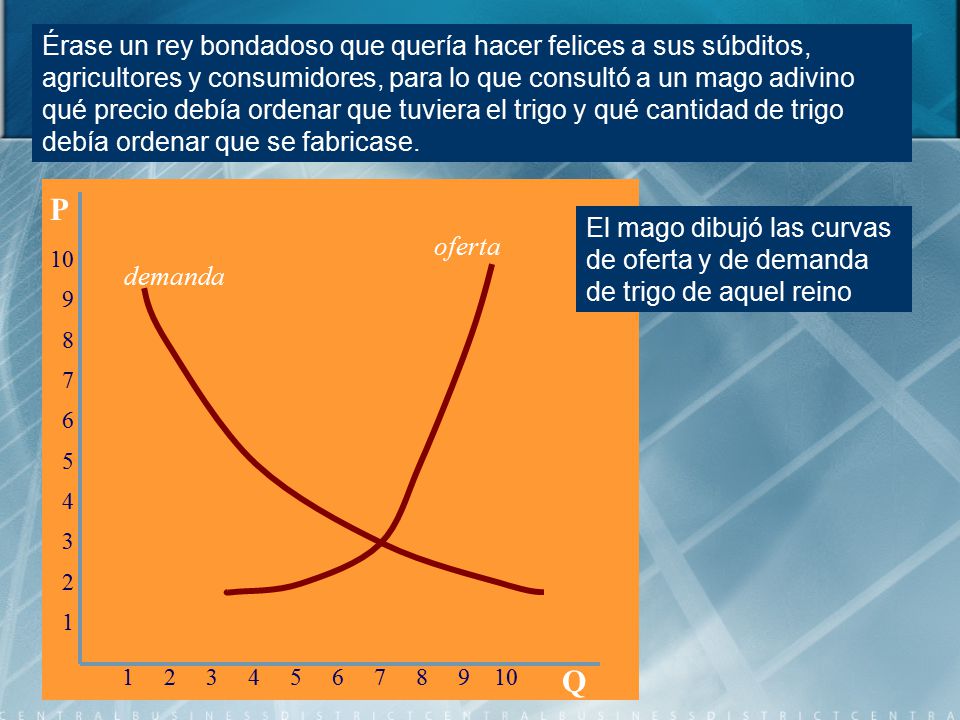 Érase un rey bondadoso que quería hacer felices a sus súbditos, agricultores y consumidores, para lo que consultó a un mago adivino qué precio debía ordenar que tuviera el trigo y qué cantidad de trigo debía ordenar que se fabricase.

P

10
9
8
7
6
5
4
3
2
1

demanda

oferta

1 2 3 4 5 6 7 8 9 10

Q

El mago dibujó las curvas de oferta y de demanda de trigo de aquel reino

CENTRALBUSINESSDISTRICTCENTRALBUSINESSDISTRICTCENTRA